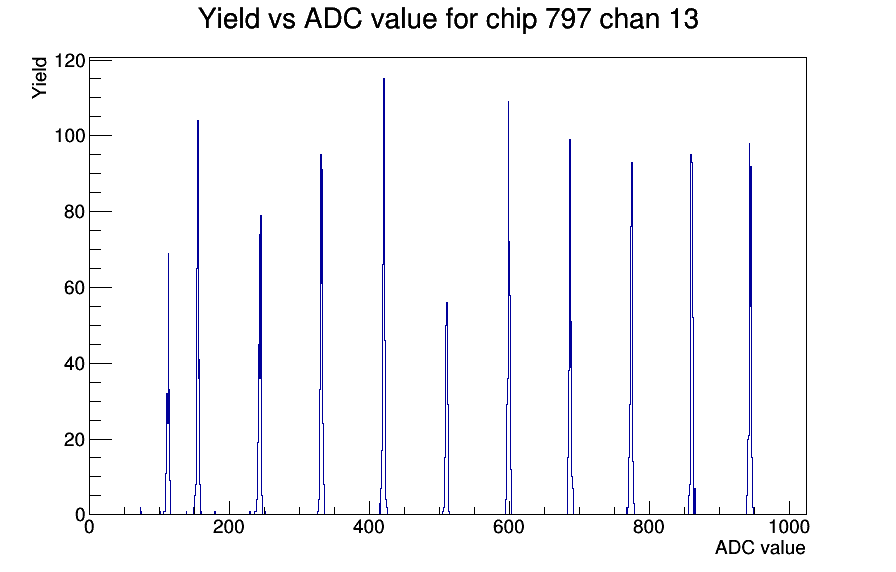 Yield vs ADC value for chip 797 chan 13

Yield

120
100
80
60
40
20
0

0
200
400
600
800
1000

ADC value